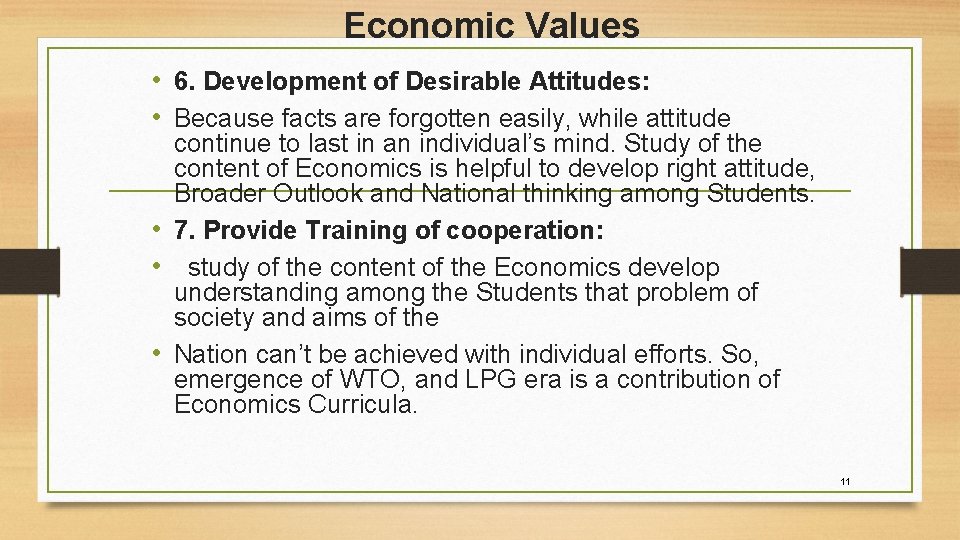 Economic Values

• 6. Development of Desirable Attitudes:

• Because facts are forgotten easily, while attitude continue to last in an individual's mind. Study of the content of Economics is helpful to develop right attitude, Broader Outlook and National thinking among Students.

• 7. Provide Training of cooperation:

• study of the content of the Economics develop understanding among the Students that problem of society and aims of the

• Nation can't be achieved with individual efforts. So, emergence of WTO, and LPG era is a contribution of Economics Curricula.

11